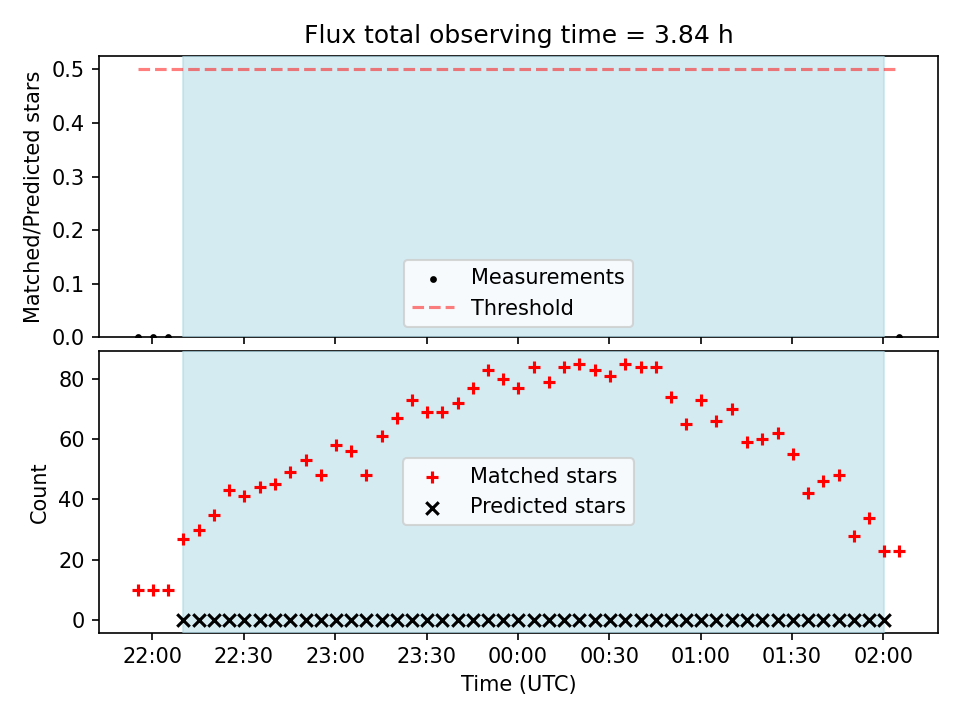 Flux total observing time = 3.84 h

Matched/Predicted stars

0.5
0.4
0.3
0.2
0.1
0.0

Measurements
Threshold

Count

80
60
40
20
0

Matched stars
Predicted stars

22:00
22:30
23:00
23:30
00:00
00:30
01:00
01:30
02:00

Time (UTC)